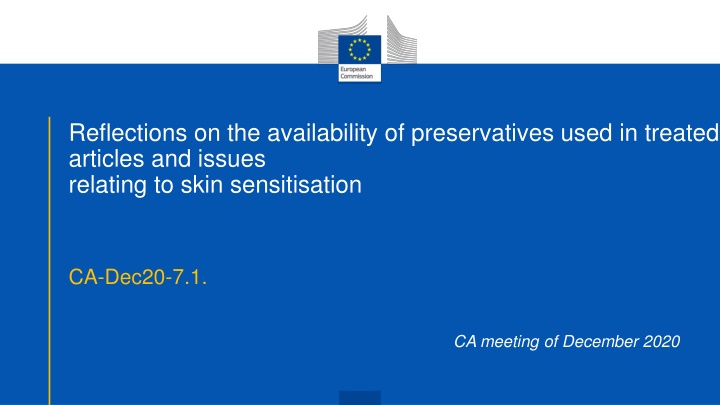 European Commission

Reflections on the availability of preservatives used in treated articles and issues
relating to skin sensitisation

CA-Dec20-7.1.

CA meeting of December 2020